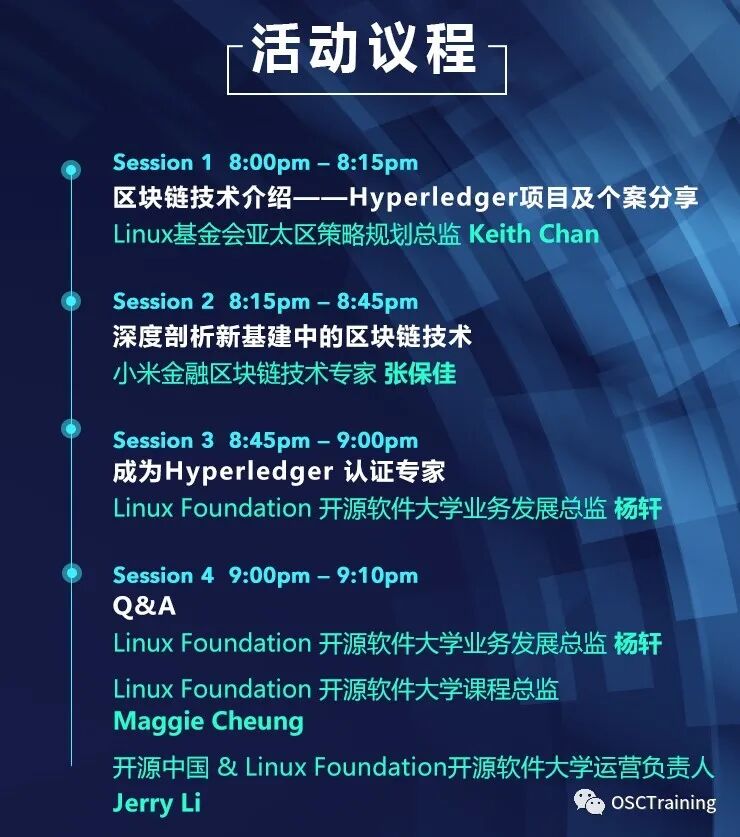 活动议程

Session 1 8:00pm – 8:15pm
区块链技术介绍——Hyperledger项目及个案分享
Linux基金会亚太区策略规划总监 Keith Chan

Session 2 8:15pm – 8:45pm
深度剖析新基建中的区块链技术
小米金融区块链技术专家 张保佳

Session 3 8:45pm – 9:00pm
成为Hyperledger 认证专家
Linux Foundation 开源软件大学业务发展总监 杨轩

Session 4 9:00pm – 9:10pm
Q&A
Linux Foundation 开源软件大学业务发展总监 杨轩
Linux Foundation 开源软件大学课程总监 Maggie Cheung
开源中国 & Linux Foundation开源软件大学运营负责人 Jerry Li

OSCTraining